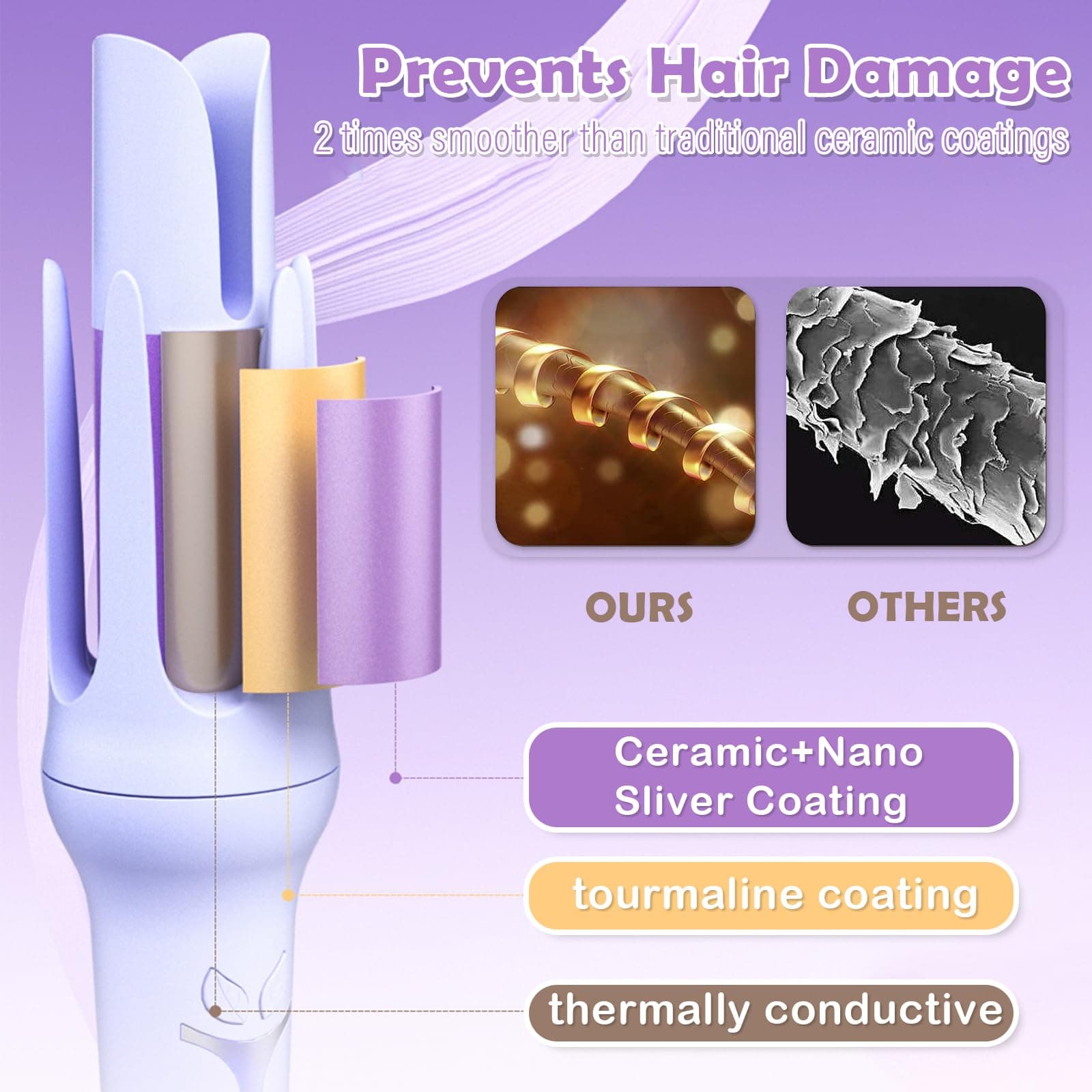 Prevents Hair Damage
2 times smoother than traditional ceramic coatings

OURS

OTHERS

Ceramic+Nano Sliver Coating

tourmaline coating

thermally conductive